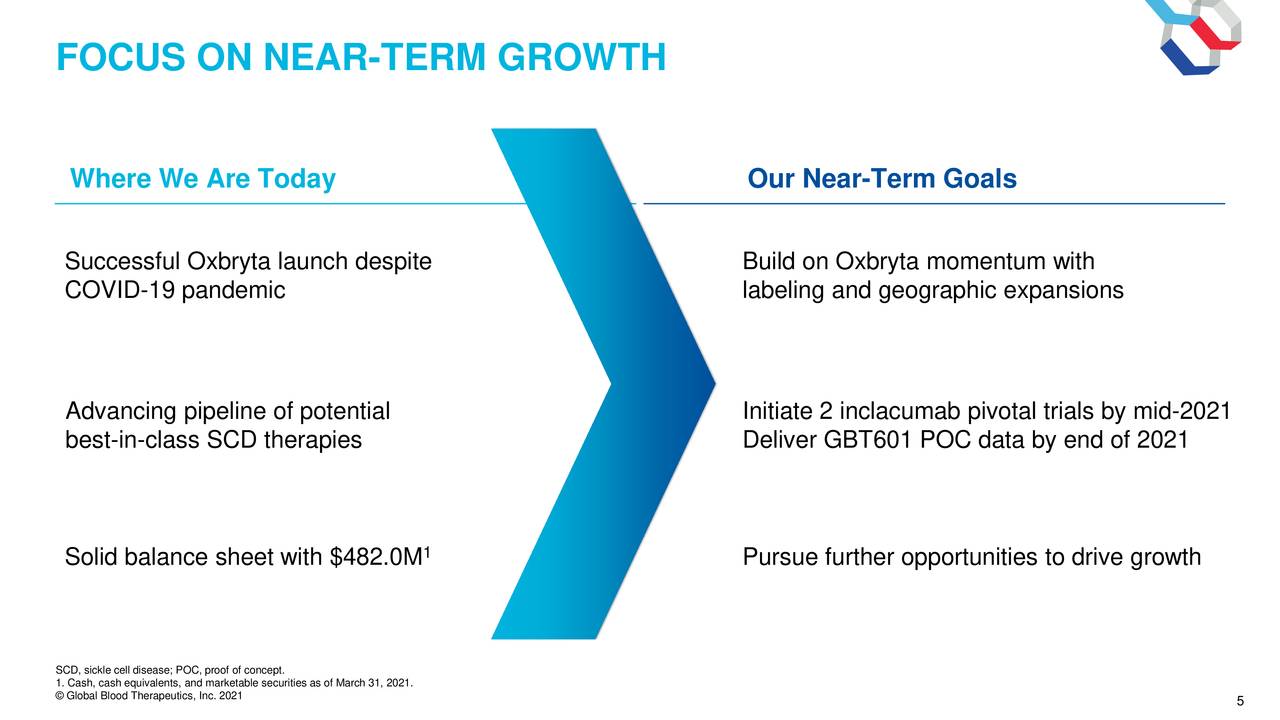 FOCUS ON NEAR-TERM GROWTH

Where We Are Today

Successful Oxbryta launch despite COVID-19 pandemic

Advancing pipeline of potential best-in-class SCD therapies

Solid balance sheet with \$482.0M$^1$

Our Near-Term Goals

Build on Oxbryta momentum with labeling and geographic expansions

Initiate 2 inclacumab pivotal trials by mid-2021
Deliver GBT601 POC data by end of 2021

Pursue further opportunities to drive growth

SCD, sickle cell disease; POC, proof of concept.
1. Cash, cash equivalents, and marketable securities as of March 31, 2021.
© Global Blood Therapeutics, Inc. 2021

5